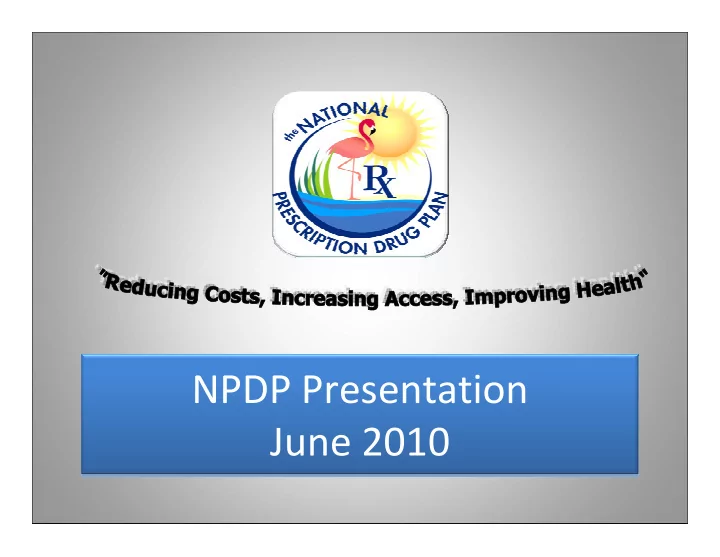 the NATIONAL
RX
PRESCRIPTION DRUG PLAN

"Reducing Costs, Increasing Access, Improving Health"

NPDP Presentation
June 2010